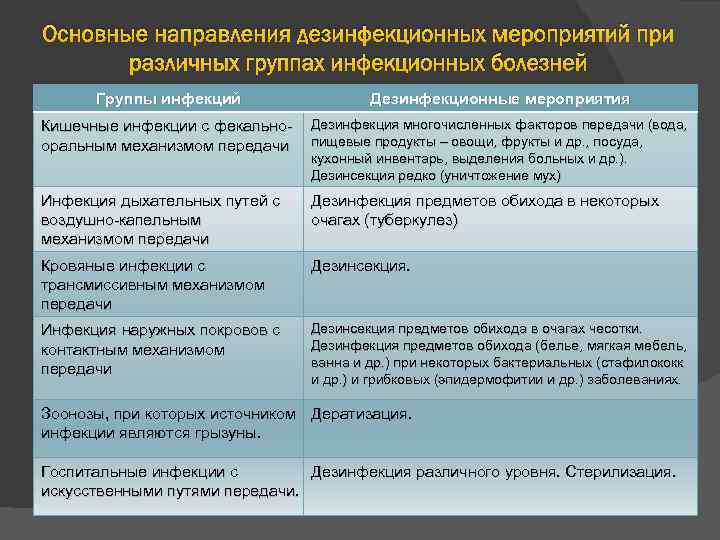 Основные направления дезинфекционных мероприятий при различных группах инфекционных болезней

| Группы инфекций | Дезинфекционные мероприятия |
|---|---|
| Кишечные инфекции с фекально-оральным механизмом передачи | Дезинфекция многочисленных факторов передачи (вода, пищевые продукты – овощи, фрукты и др., посуда, кухонный инвентарь, выделения больных и др.). Дезинсекция редко (уничтожение мух) |
| Инфекция дыхательных путей с воздушно-капельным механизмом передачи | Дезинфекция предметов обихода в некоторых очагах (туберкулез) |
| Кровяные инфекции с трансмиссивным механизмом передачи | Дезинсекция. |
| Инфекция наружных покровов с контактным механизмом передачи | Дезинсекция предметов обихода в очагах чесотки. Дезинфекция предметов обихода (белье, мягкая мебель, ванна и др.) при некоторых бактериальных (стафилококк и др.) и грибковых (эпидермофитии и др.) заболеваниях. |
| Зоонозы, при которых источником инфекции являются грызуны. | Дератизация. |
| Госпитальные инфекции с искусственными путями передачи. | Дезинфекция различного уровня. Стерилизация. |